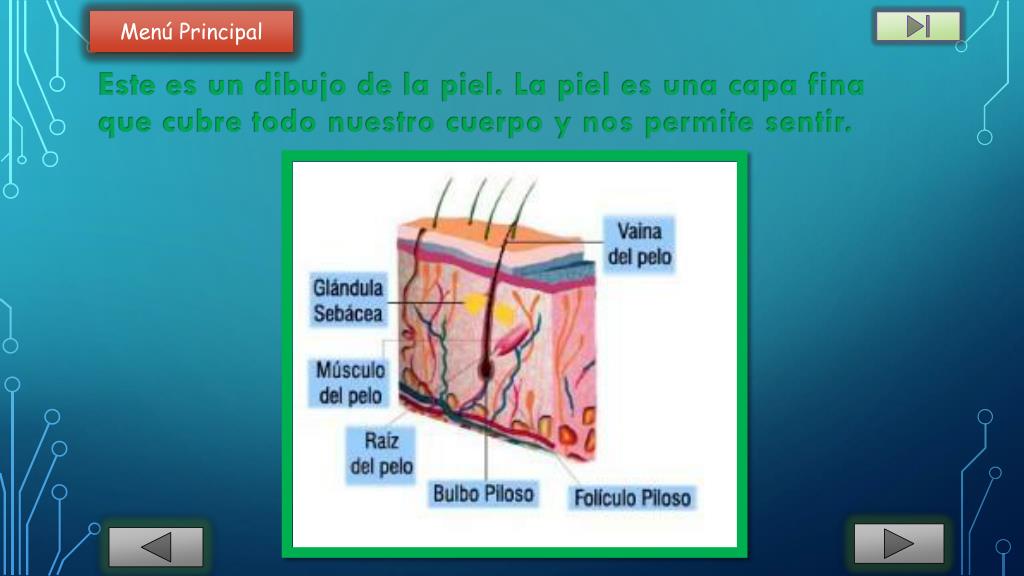 Menú Principal

Este es un dibujo de la piel. La piel es una capa fina que cubre todo nuestro cuerpo y nos permite sentir.

Vaina del pelo

Glándula Sebácea

Músculo del pelo

Raíz del pelo

Bulbo Piloso

Folículo Piloso